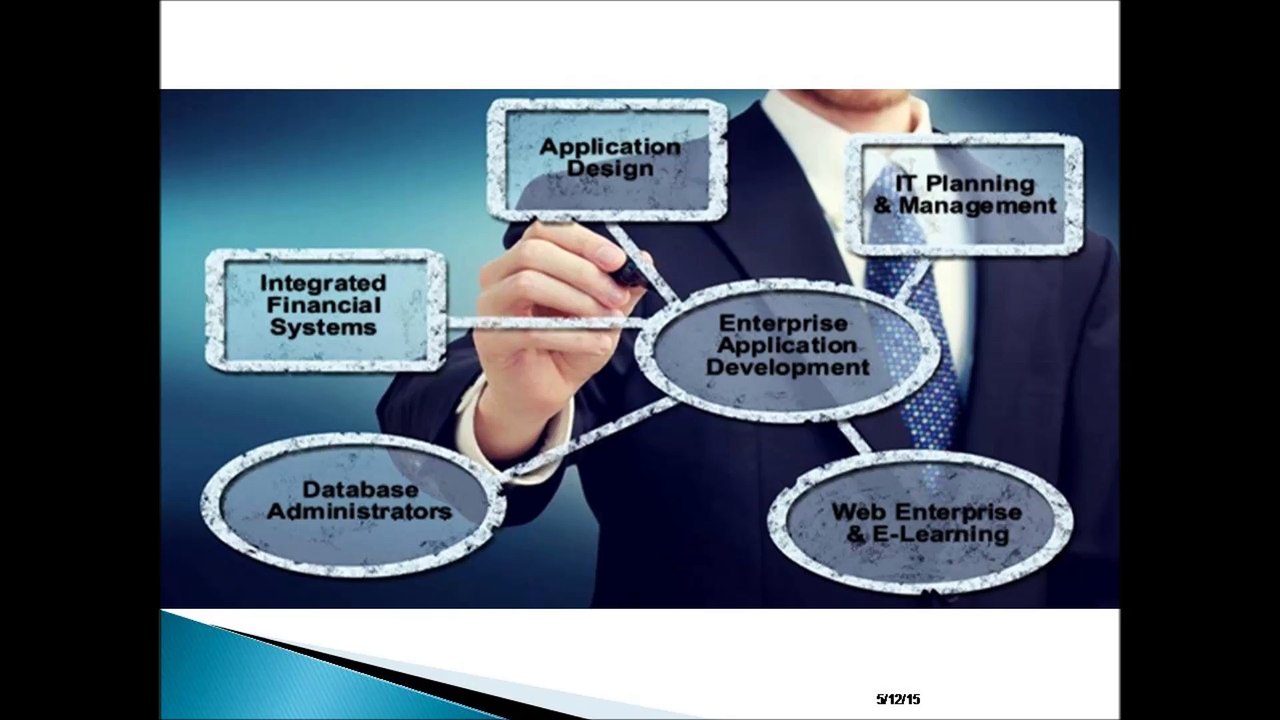 Application Design

IT Planning & Management

Integrated Financial Systems

Enterprise Application Development

Database Administrators

Web Enterprise & E-Learning

5/12/15